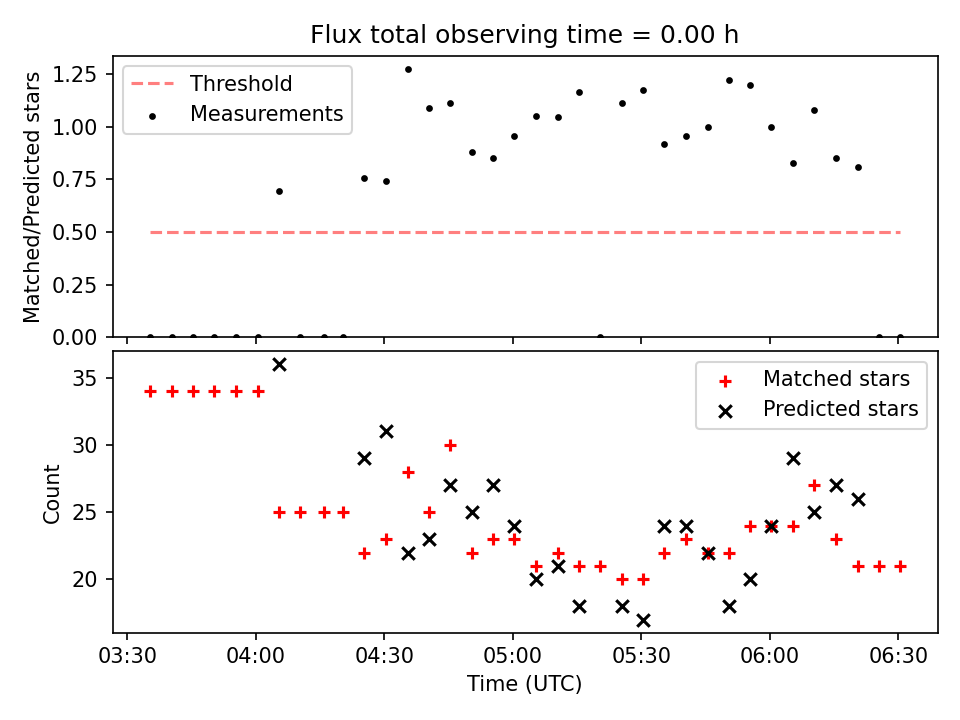 Flux total observing time = 0.00 h

Threshold
Measurements

Matched/Predicted stars

1.25
1.00
0.75
0.50
0.25
0.00

Matched stars
Predicted stars

Count

35
30
25
20

03:30
04:00
04:30
05:00
05:30
06:00
06:30

Time (UTC)